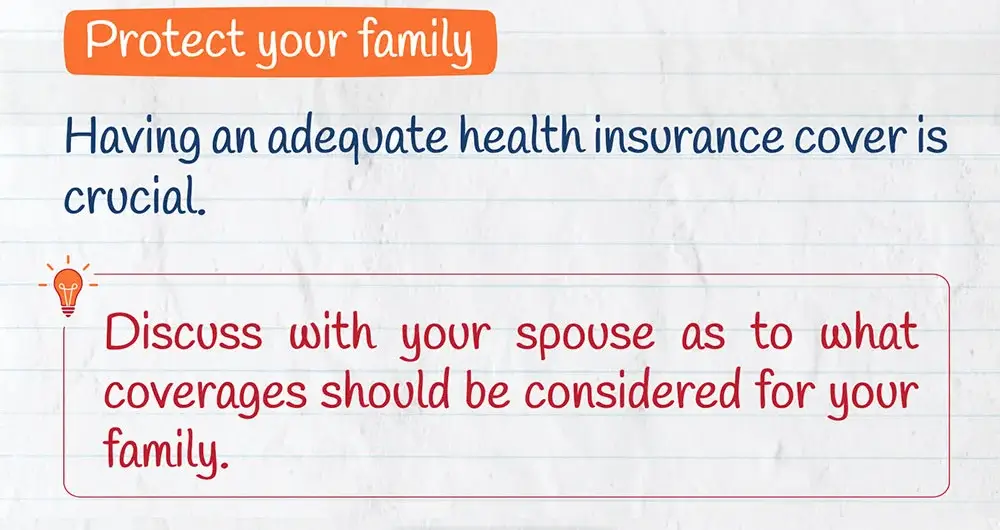 Protect your family

Having an adequate health insurance cover is crucial.

Discuss with your spouse as to what coverages should be considered for your family.